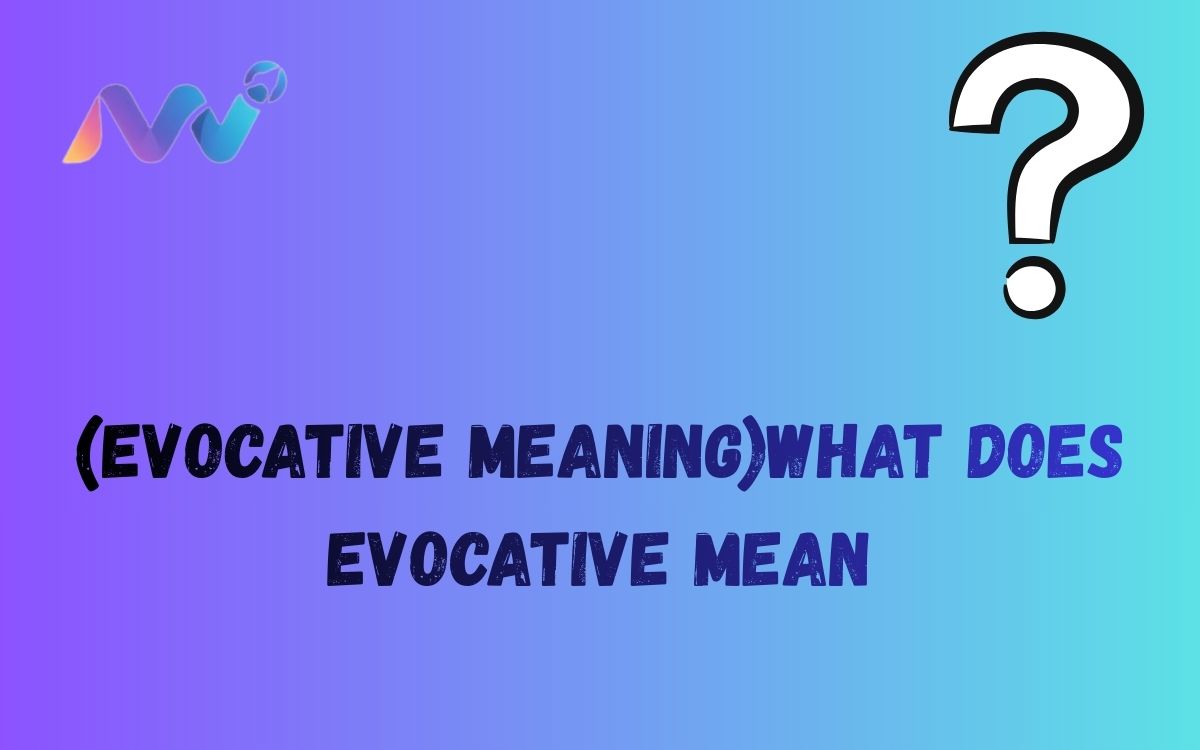 ?

(EVOCATIVE MEANING)WHAT DOES EVOCATIVE MEAN